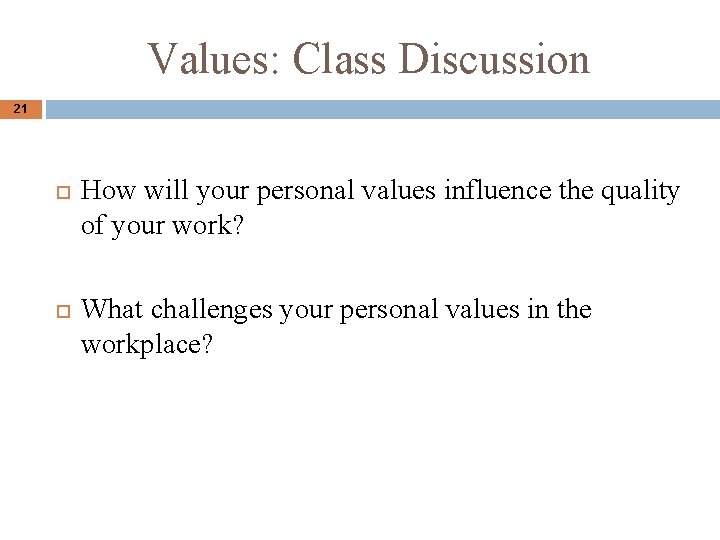 Values: Class Discussion

21

How will your personal values influence the quality of your work?

What challenges your personal values in the workplace?